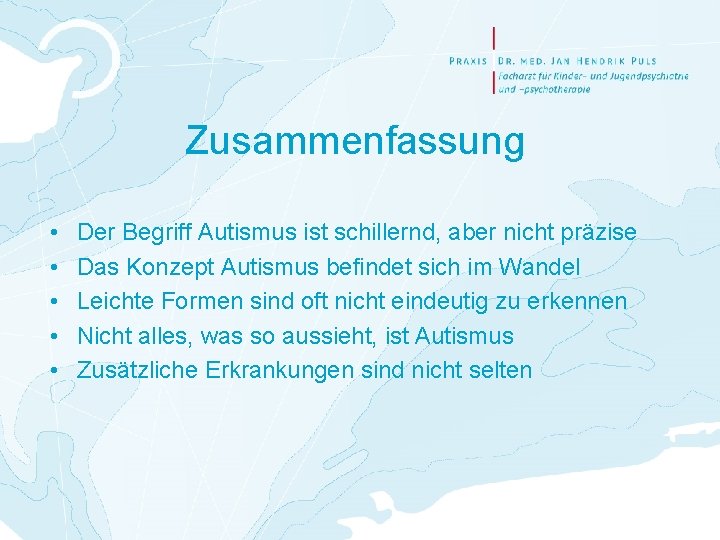 PRAXIS DR. MED. JAN HENDRIK PULS
Facharzt für Kinder- und Jugendpsychiatrie und -psychotherapie

Zusammenfassung

• Der Begriff Autismus ist schillernd, aber nicht präzise
• Das Konzept Autismus befindet sich im Wandel
• Leichte Formen sind oft nicht eindeutig zu erkennen
• Nicht alles, was so aussieht, ist Autismus
• Zusätzliche Erkrankungen sind nicht selten